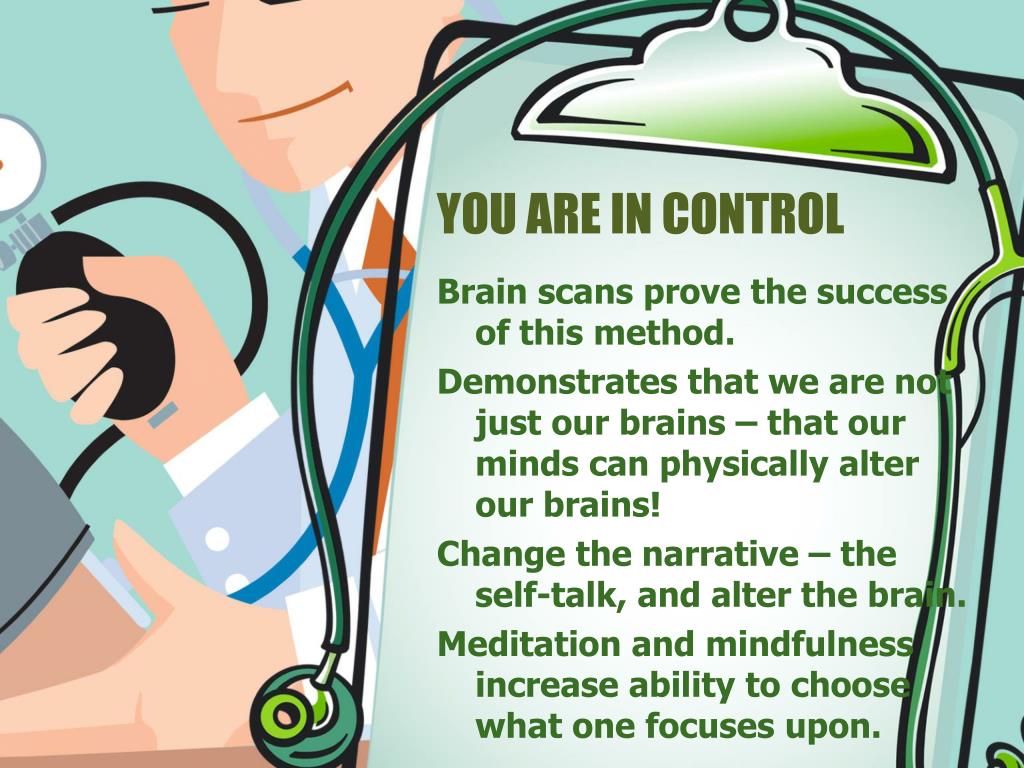 YOU ARE IN CONTROL

Brain scans prove the success of this method.

Demonstrates that we are not just our brains – that our minds can physically alter our brains!

Change the narrative – the self-talk, and alter the brain.

Meditation and mindfulness increase ability to choose what one focuses upon.